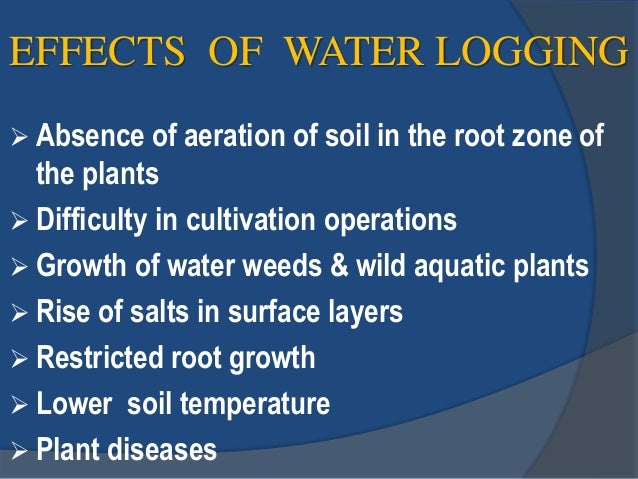 EFFECTS OF WATER LOGGING

➢ Absence of aeration of soil in the root zone of the plants
➢ Difficulty in cultivation operations
➢ Growth of water weeds & wild aquatic plants
➢ Rise of salts in surface layers
➢ Restricted root growth
➢ Lower soil temperature
➢ Plant diseases